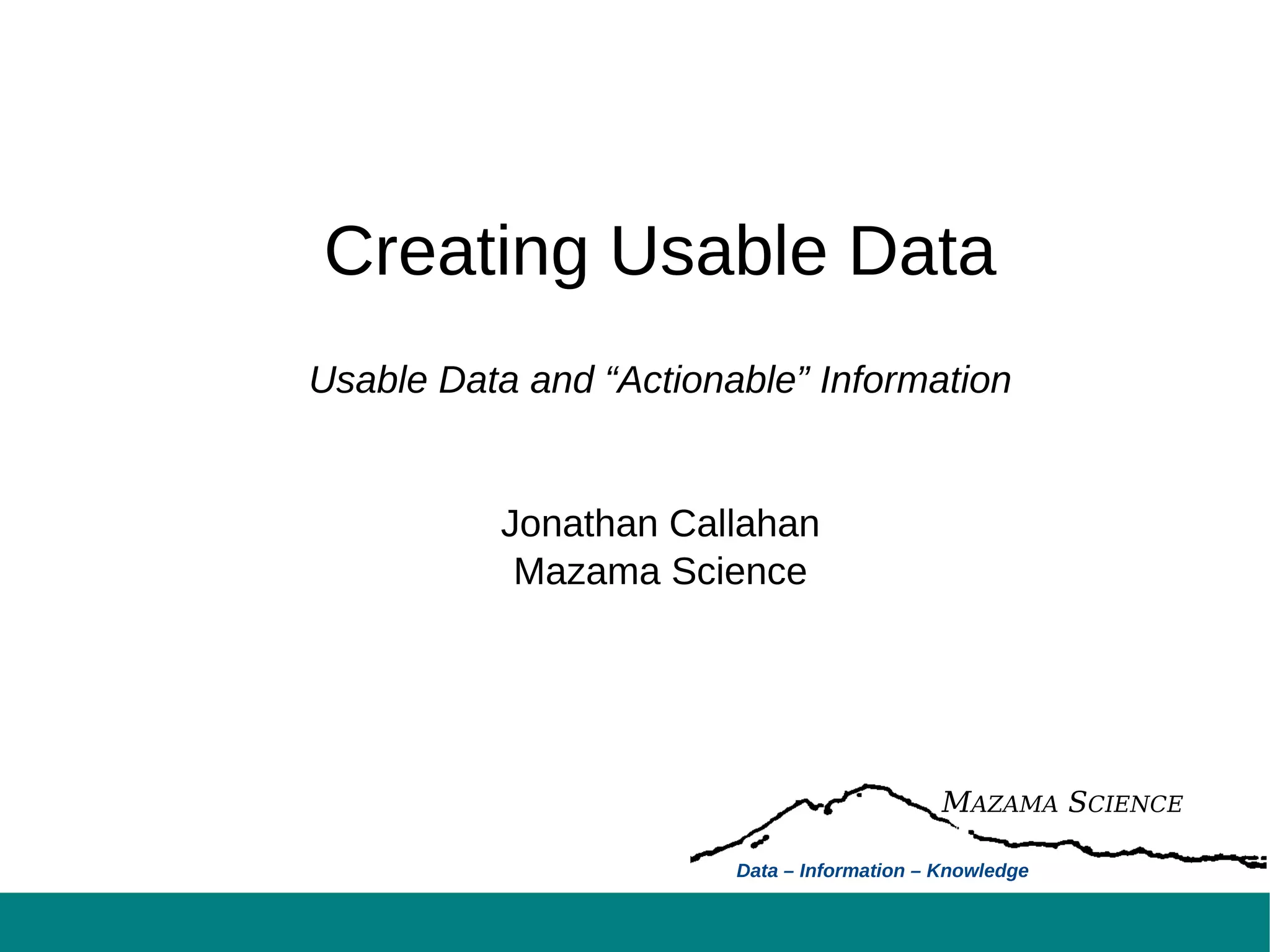 Creating Usable Data

Usable Data and “Actionable” Information

Jonathan Callahan
Mazama Science

MAZAMA SCIENCE

Data – Information – Knowledge